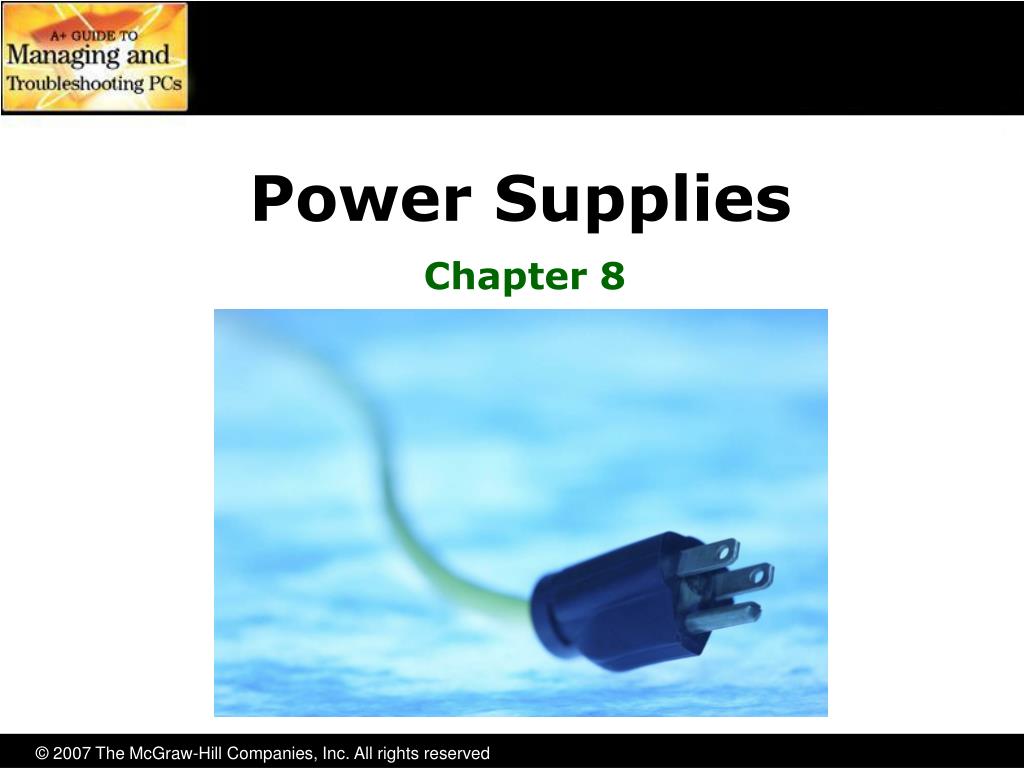 A+ GUIDE TO
Managing and
Troubleshooting PCs

Power Supplies

Chapter 8

© 2007 The McGraw-Hill Companies, Inc. All rights reserved